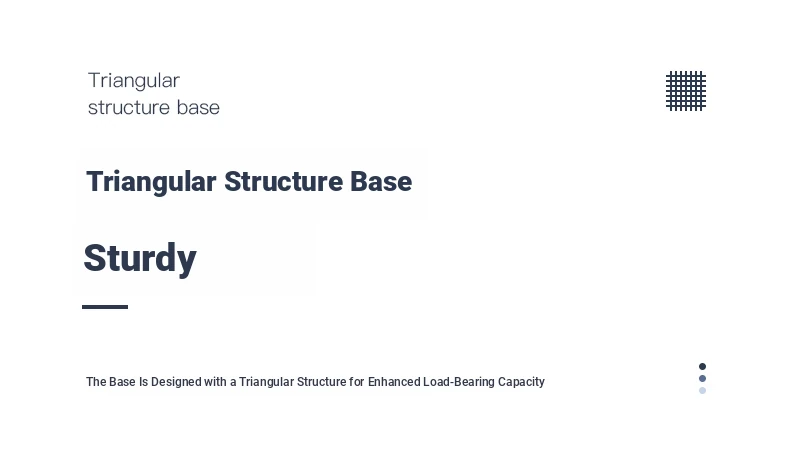 Triangular
structure base

Triangular Structure Base

Sturdy

The Base Is Designed with a Triangular Structure for Enhanced Load-Bearing Capacity